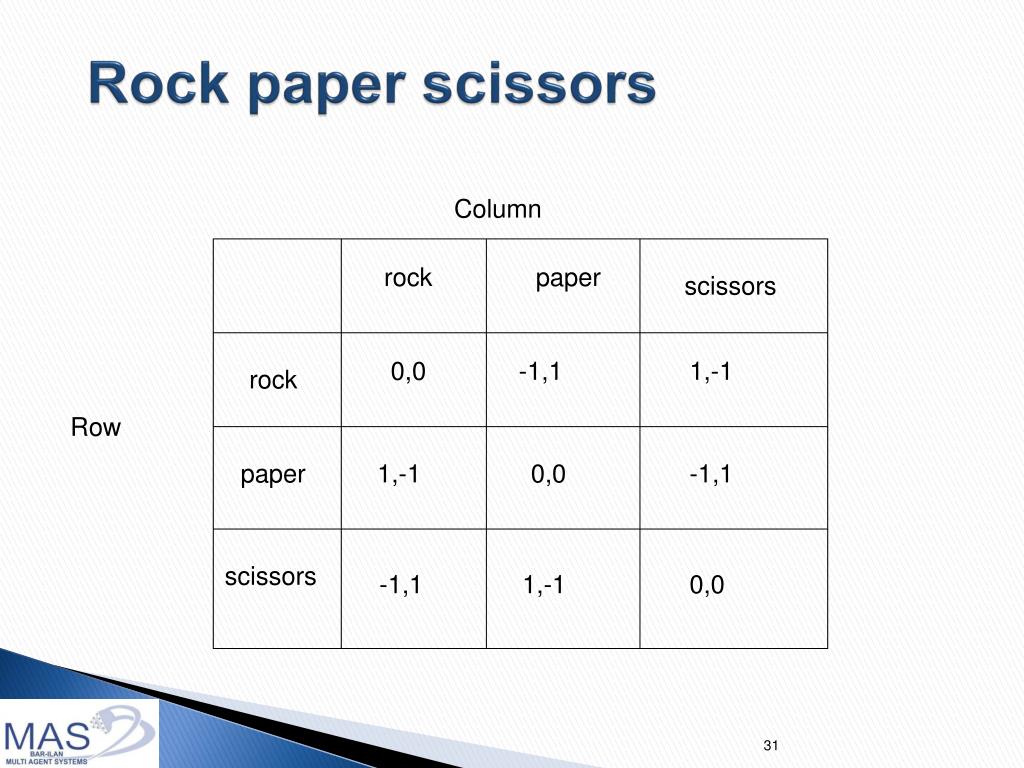 Rock paper scissors

Column

Row

| | rock | paper | scissors |
|---|---|---|---|
| rock | 0,0 | -1,1 | 1,-1 |
| paper | 1,-1 | 0,0 | -1,1 |
| scissors | -1,1 | 1,-1 | 0,0 |

MAS
BAR-ILAN
MULTI AGENT SYSTEMS

31